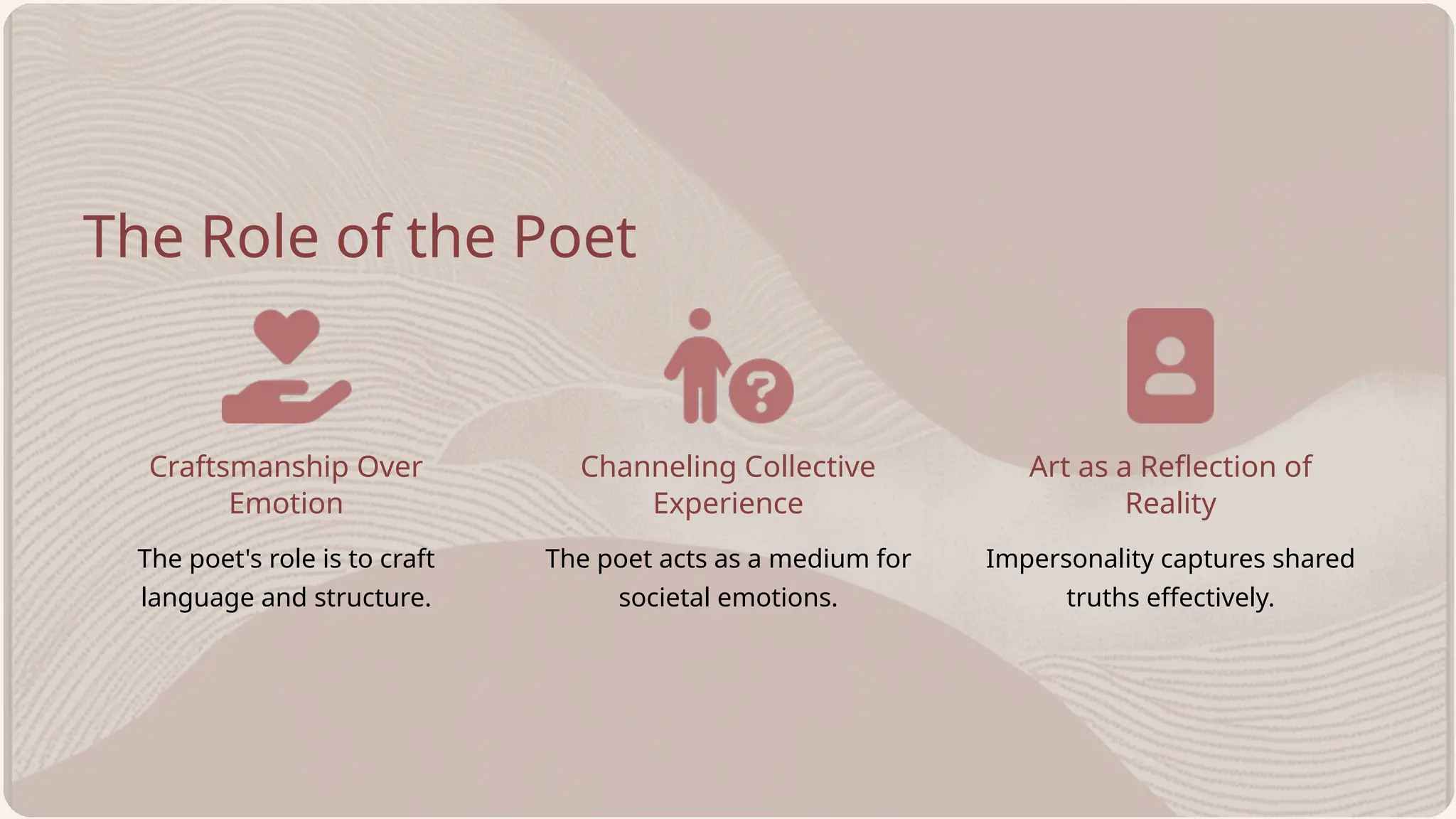 The Role of the Poet

Craftsmanship Over Emotion

The poet's role is to craft language and structure.

Channeling Collective Experience

The poet acts as a medium for societal emotions.

Art as a Reflection of Reality

Impersonality captures shared truths effectively.